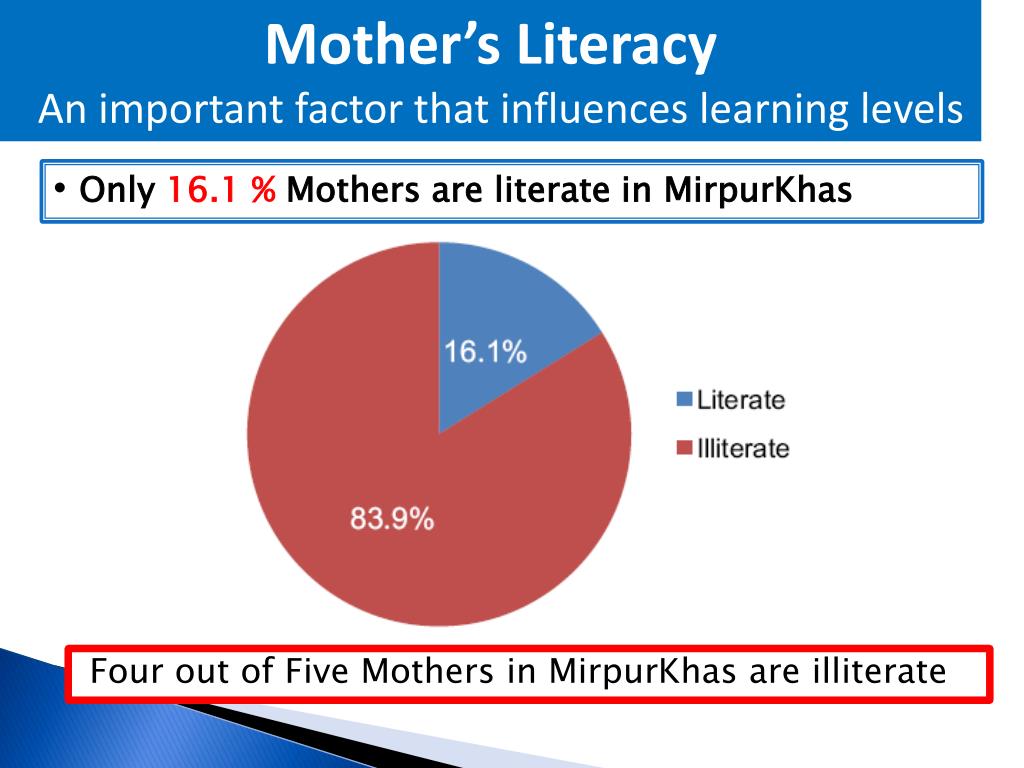 Mother's Literacy
An important factor that influences learning levels

• Only 16.1 % Mothers are literate in MirpurKhas

16.1%
83.9%

Literate
Illiterate

Four out of Five Mothers in MirpurKhas are illiterate